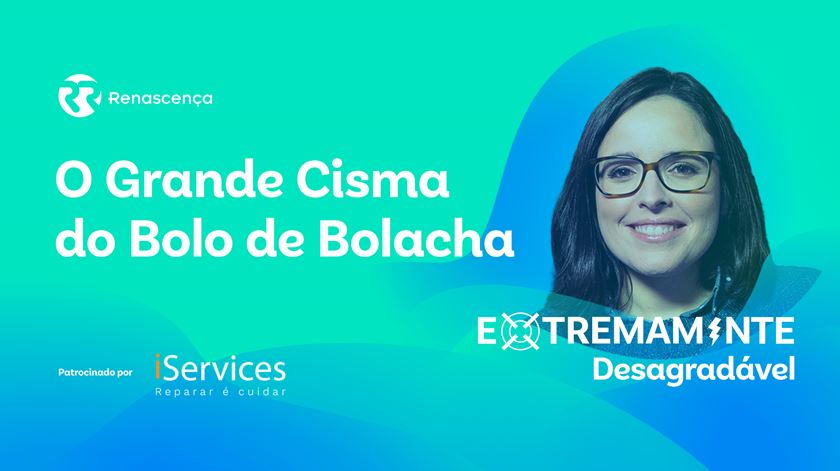 Renascença

O Grande Cisma do Bolo de Bolacha

Patrocinado por iServices
Reparar é cuidar

EXTREMAMENTE
Desagradável